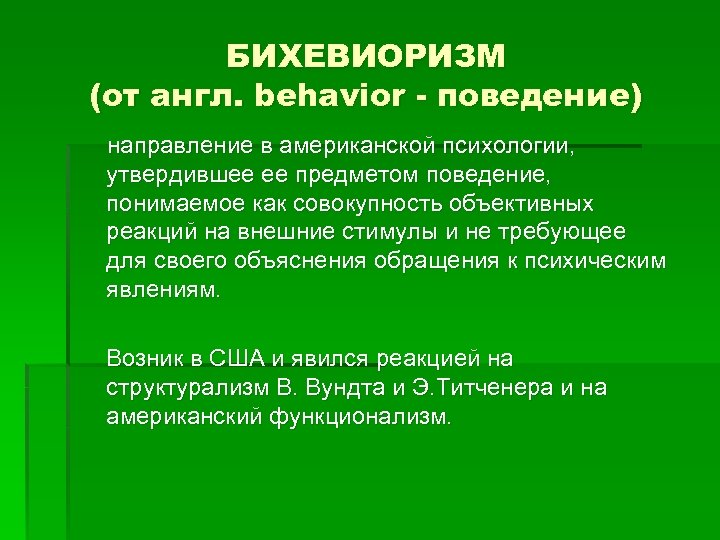 БИХЕВИОРИЗМ
(от англ. behavior - поведение)

направление в американской психологии, утвердившее ее предметом поведение, понимаемое как совокупность объективных реакций на внешние стимулы и не требующее для своего объяснения обращения к психическим явлениям.

Возник в США и явился реакцией на структурализм В. Вундта и Э.Титченера и на американский функционализм.